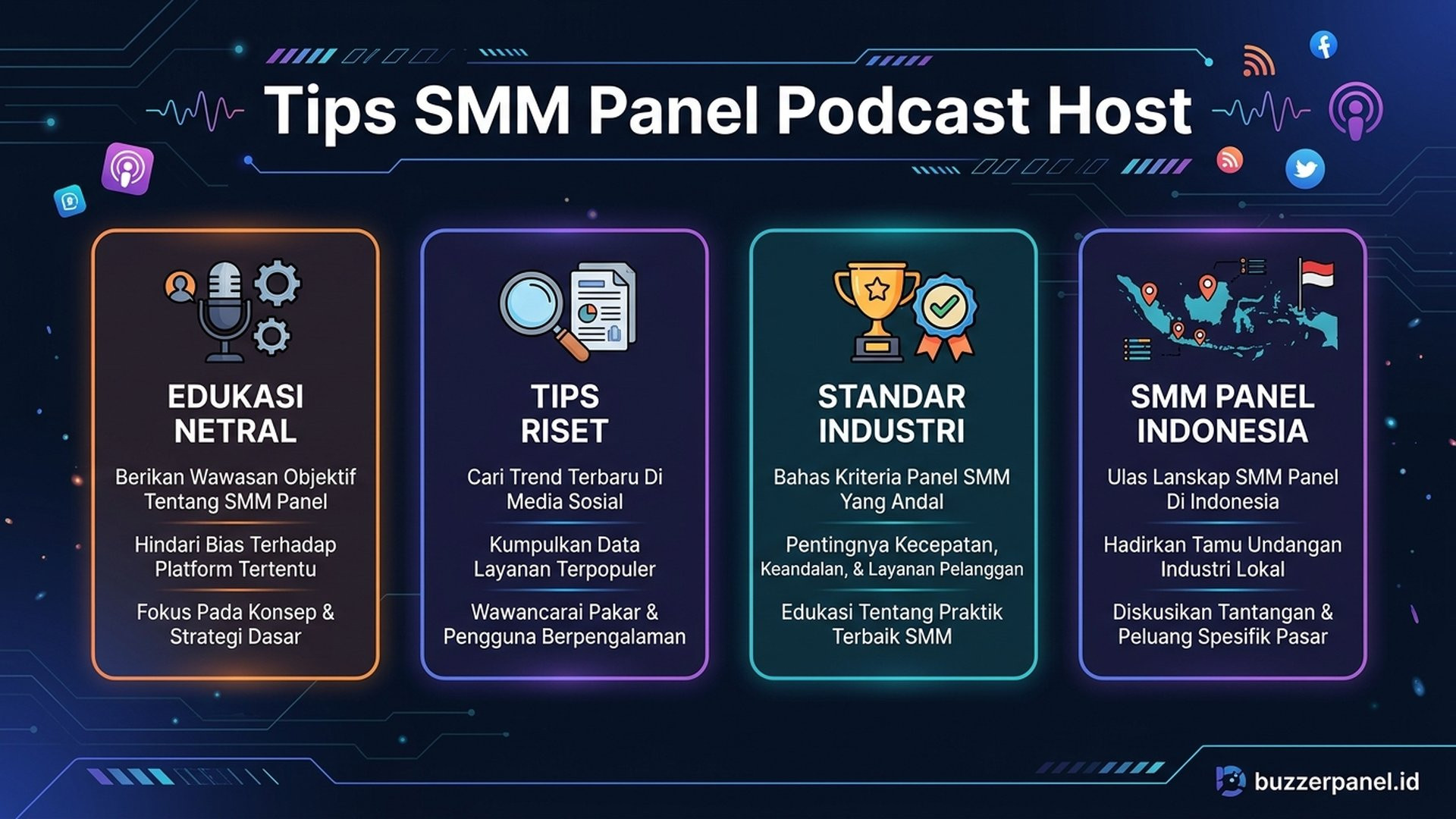 Tips SMM Panel Podcast Host

EDUKASI NETRAL

Berikan Wawasan Objektif Tentang SMM Panel

Hindari Bias Terhadap Platform Tertentu

Fokus Pada Konsep & Strategi Dasar

TIPS RISET

Cari Trend Terbaru Di Media Sosial

Kumpulkan Data Layanan Terpopuler

Wawancarai Pakar & Pengguna Berpengalaman

STANDAR INDUSTRI

Bahas Kriteria Panel SMM Yang Andal

Pentingnya Kecepatan, Keandalan, & Layanan Pelanggan

Edukasi Tentang Praktik Terbaik SMM

SMM PANEL INDONESIA

Ulas Lanskap SMM Panel Di Indonesia

Hadirkan Tamu Undangan Industri Lokal

Diskusikan Tantangan & Peluang Spesifik Pasar

buzzerpanel.id